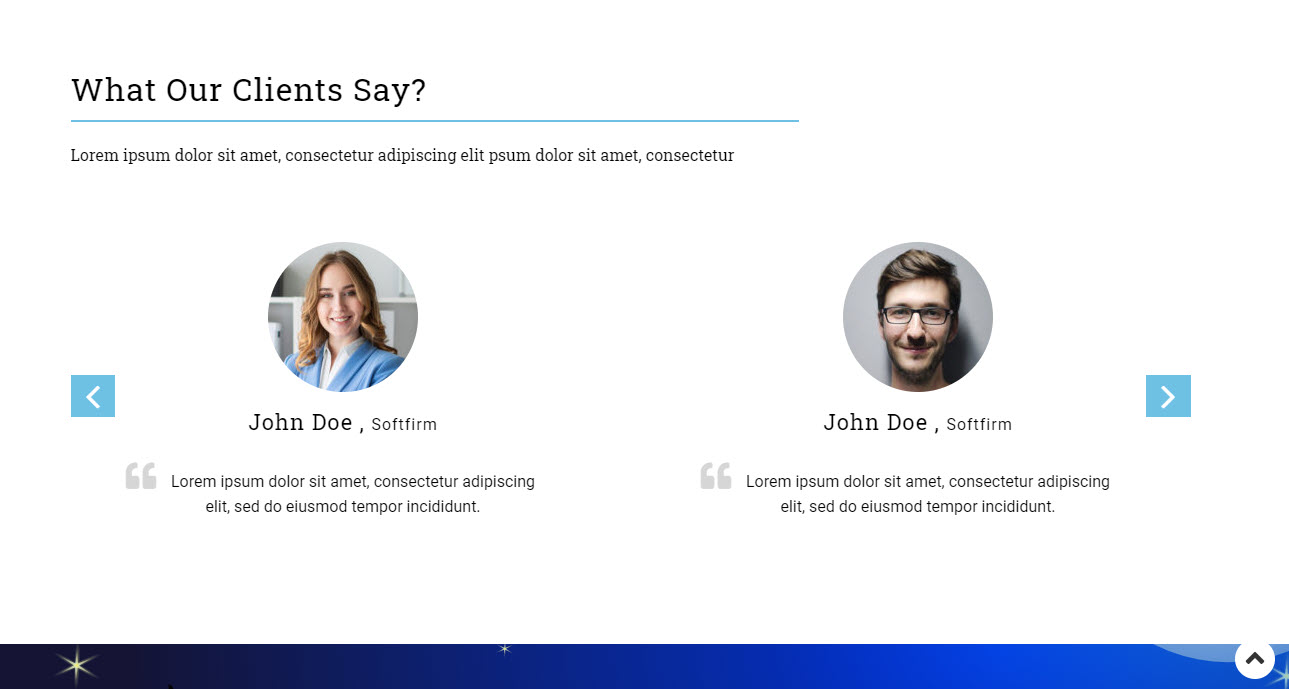 What Our Clients Say?

Lorem ipsum dolor sit amet, consectetur adipiscing elit psum dolor sit amet, consectetur

John Doe , Softfirm

Lorem ipsum dolor sit amet, consectetur adipiscing elit, sed do eiusmod tempor incididunt.

John Doe , Softfirm

Lorem ipsum dolor sit amet, consectetur adipiscing elit, sed do eiusmod tempor incididunt.